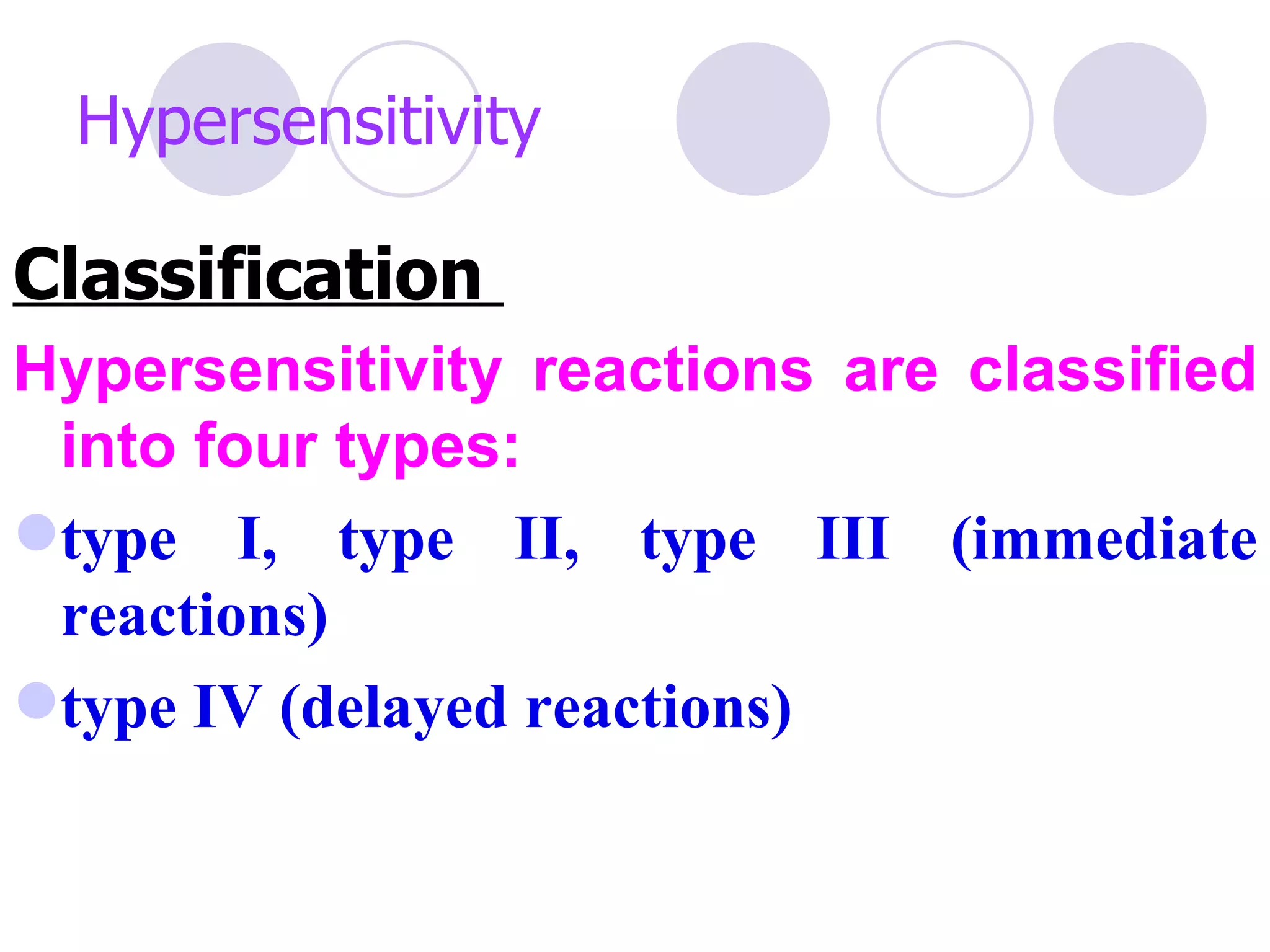 Hypersensitivity

Classification

Hypersensitivity reactions are classified into four types:

type I, type II, type III (immediate reactions)

type IV (delayed reactions)